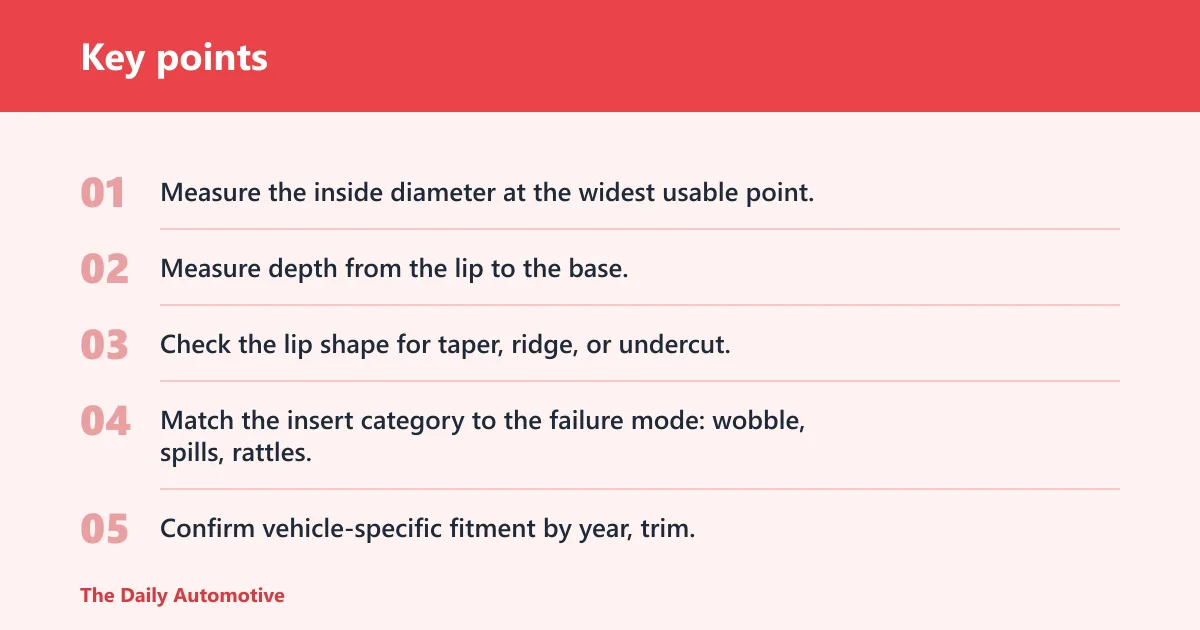 Key points

01 Measure the inside diameter at the widest usable point.

02 Measure depth from the lip to the base.

03 Check the lip shape for taper, ridge, or undercut.

04 Match the insert category to the failure mode: wobble, spills, rattles.

05 Confirm vehicle-specific fitment by year, trim.

The Daily Automotive